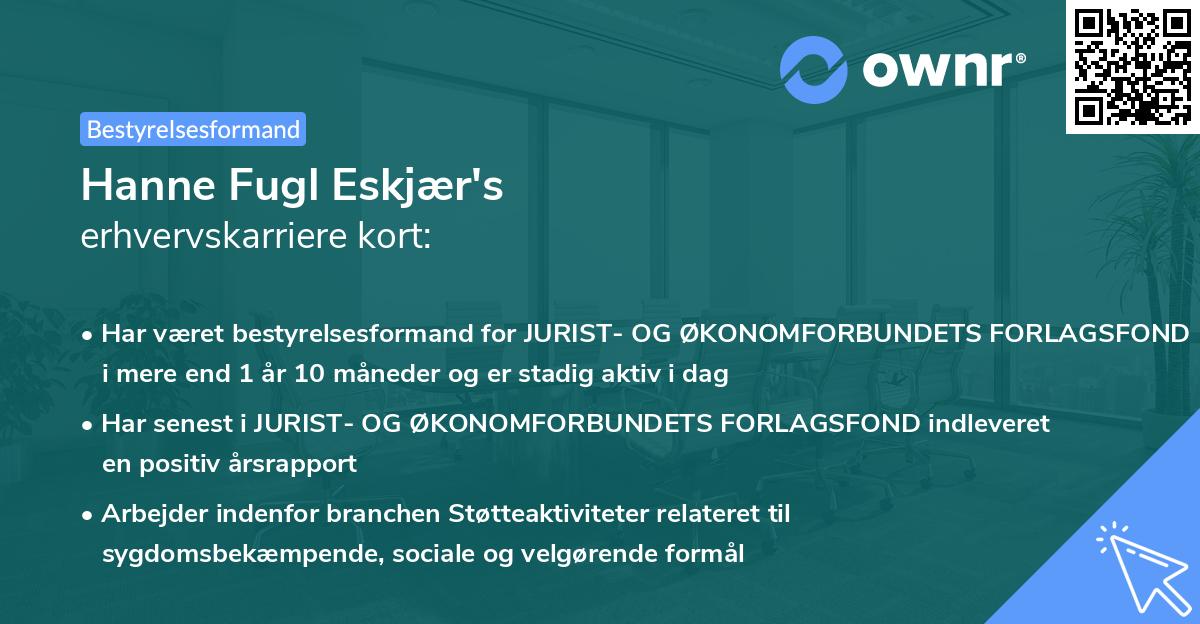 ownr®

Bestyrelsesformand

Hanne Fugl Eskjær's
erhvervskarriere kort:

• Har været bestyrelsesformand for JURIST- OG ØKONOMFORBUNDETS FORLAGSFOND i mere end 1 år 10 måneder og er stadig aktiv i dag

• Har senest i JURIST- OG ØKONOMFORBUNDETS FORLAGSFOND indleveret en positiv årsrapport

• Arbejder indenfor branchen Støtteaktiviteter relateret til sygdomsbekæmpende, sociale og velgørende formål